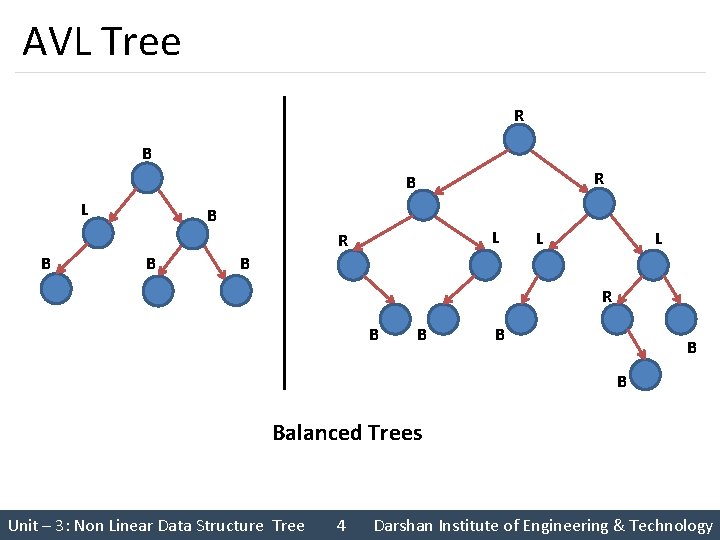 AVL Tree

B
L
B
B
B
B

R
B
R
R
L
L
L
B
B
B
R
B
B

Balanced Trees

Unit – 3: Non Linear Data Structure Tree 4 Darshan Institute of Engineering & Technology